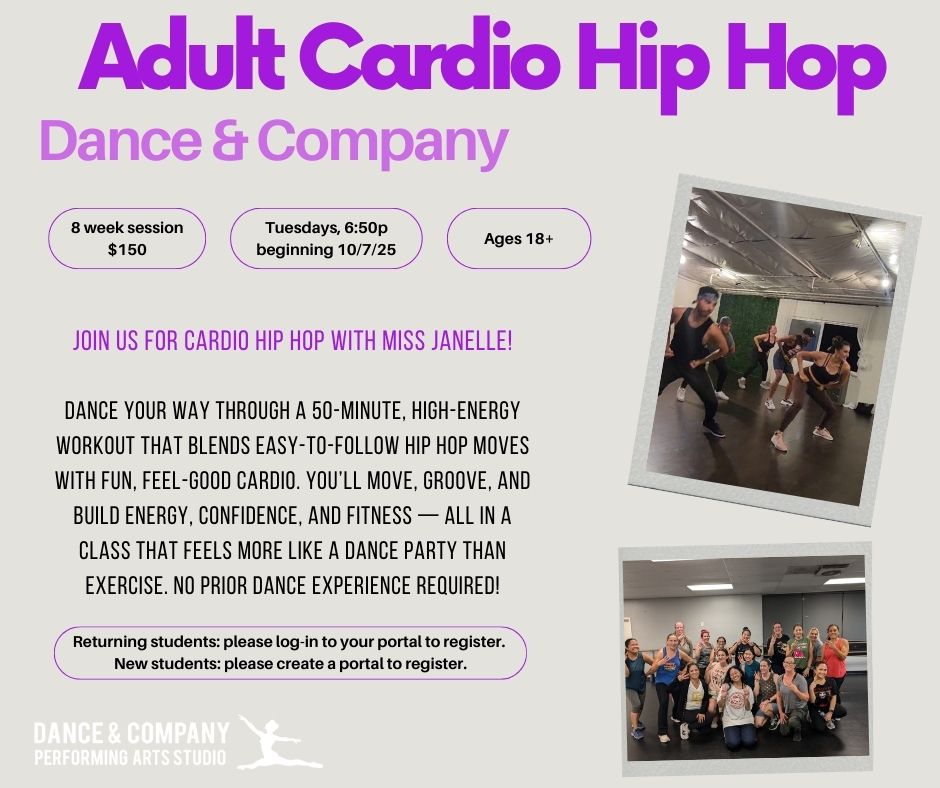 Adult Cardio Hip Hop

Dance & Company

8 week session
$150

Tuesdays, 6:50p
beginning 10/7/25

Ages 18+

JOIN US FOR CARDIO HIP HOP WITH MISS JANELLE!

DANCE YOUR WAY THROUGH A 50-MINUTE, HIGH-ENERGY WORKOUT THAT BLENDS EASY-TO-FOLLOW HIP HOP MOVES WITH FUN, FEEL-GOOD CARDIO. YOU'LL MOVE, GROOVE, AND BUILD ENERGY, CONFIDENCE, AND FITNESS — ALL IN A CLASS THAT FEELS MORE LIKE A DANCE PARTY THAN EXERCISE. NO PRIOR DANCE EXPERIENCE REQUIRED!

Returning students: please log-in to your portal to register.
New students: please create a portal to register.

DANCE & COMPANY
PERFORMING ARTS STUDIO